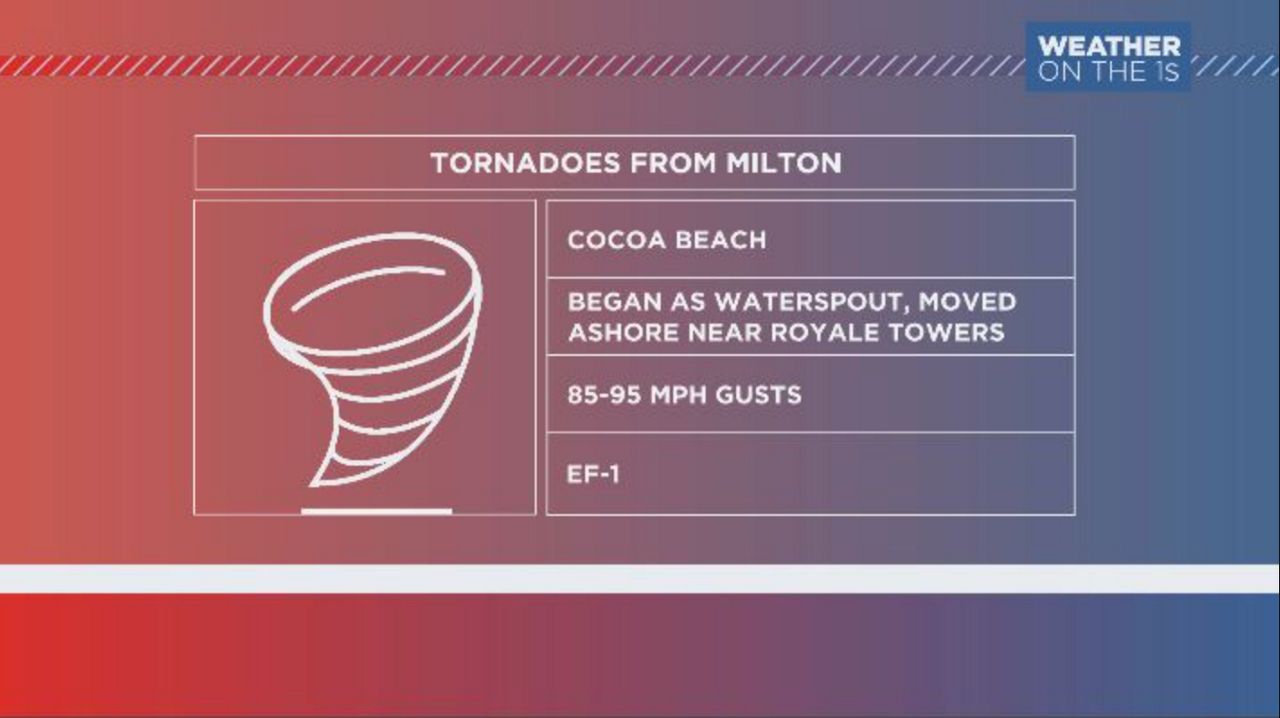 WEATHER ON THE 1S

TORNADOES FROM MILTON

COCOA BEACH

BEGAN AS WATERSPOUT, MOVED ASHORE NEAR ROYALE TOWERS

85-95 MPH GUSTS

EF-1